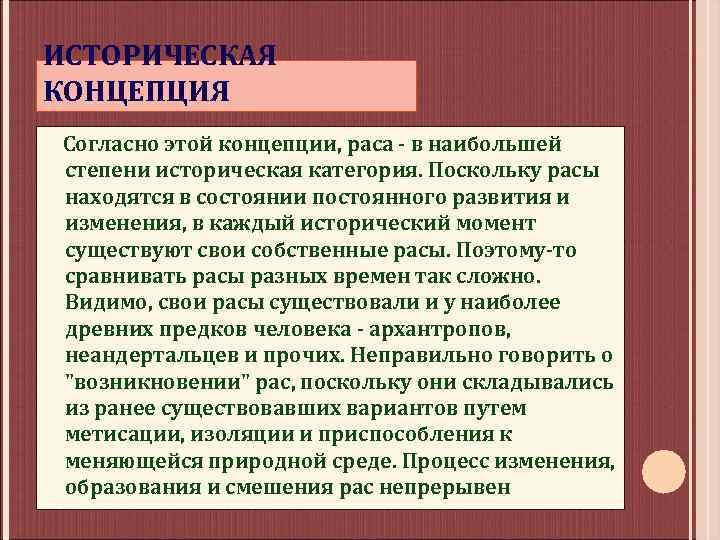 ИСТОРИЧЕСКАЯ КОНЦЕПЦИЯ

Согласно этой концепции, раса - в наибольшей степени историческая категория. Поскольку расы находятся в состоянии постоянного развития и изменения, в каждый исторический момент существуют свои собственные расы. Поэтому-то сравнивать расы разных времен так сложно. Видимо, свои расы существовали и у наиболее древних предков человека - архантропов, неандертальцев и прочих. Неправильно говорить о "возникновении" рас, поскольку они складывались из ранее существовавших вариантов путем метисации, изоляции и приспособления к меняющейся природной среде. Процесс изменения, образования и смешения рас непрерывен